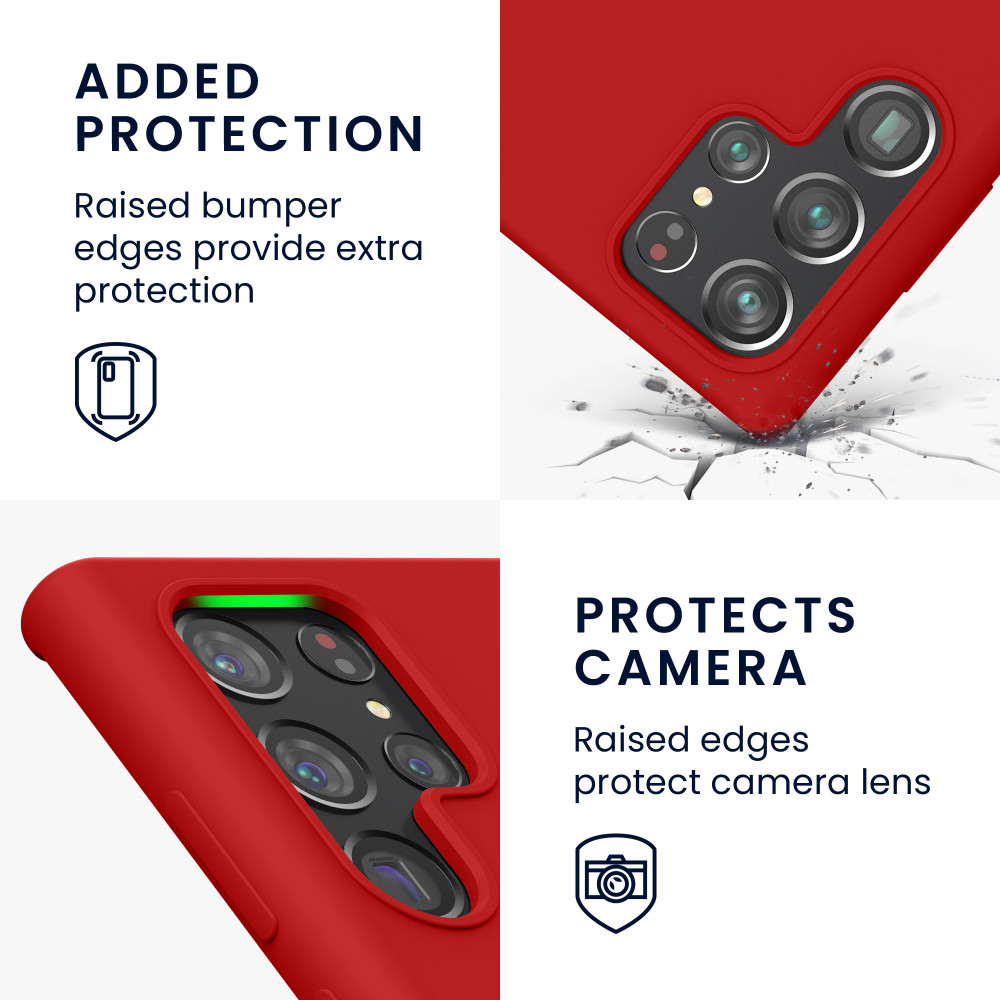 ADDED PROTECTION

Raised bumper edges provide extra protection

PROTECTS CAMERA

Raised edges protect camera lens